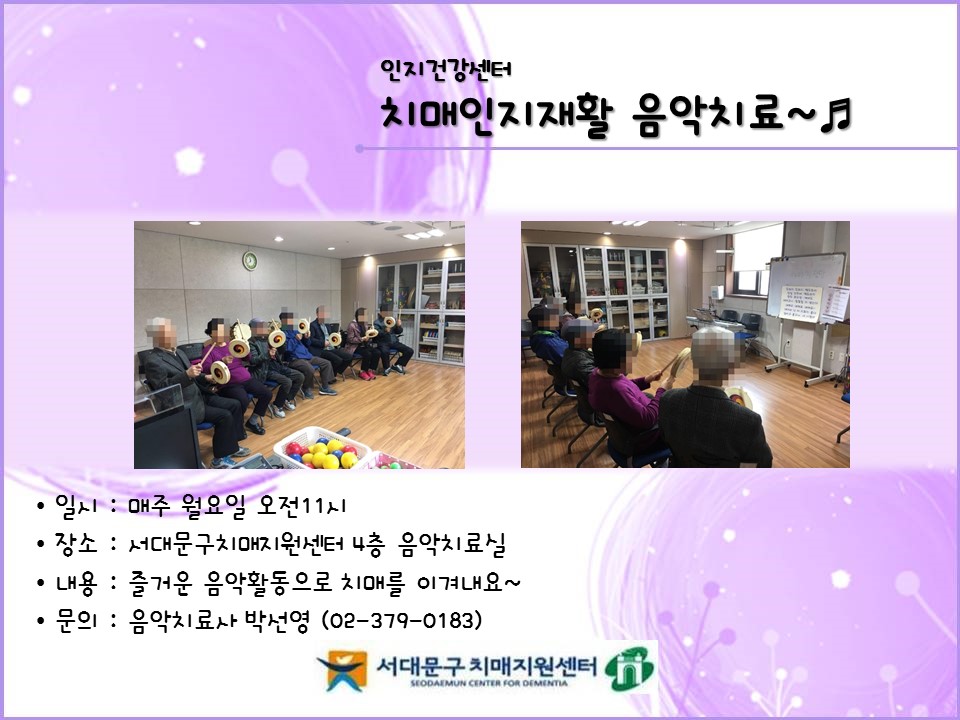 인지건강센터

치매인지재활 음악치료~♬

• 일시 : 매주 월요일 오전11시
• 장소 : 서대문구치매지원센터 4층 음악치료실
• 내용 : 즐거운 음악활동으로 치매를 이겨내요~
• 문의 : 음악치료사 박선영 (02-379-0183)

서대문구 치매지원센터
SEODAEMUN CENTER FOR DEMENTIA